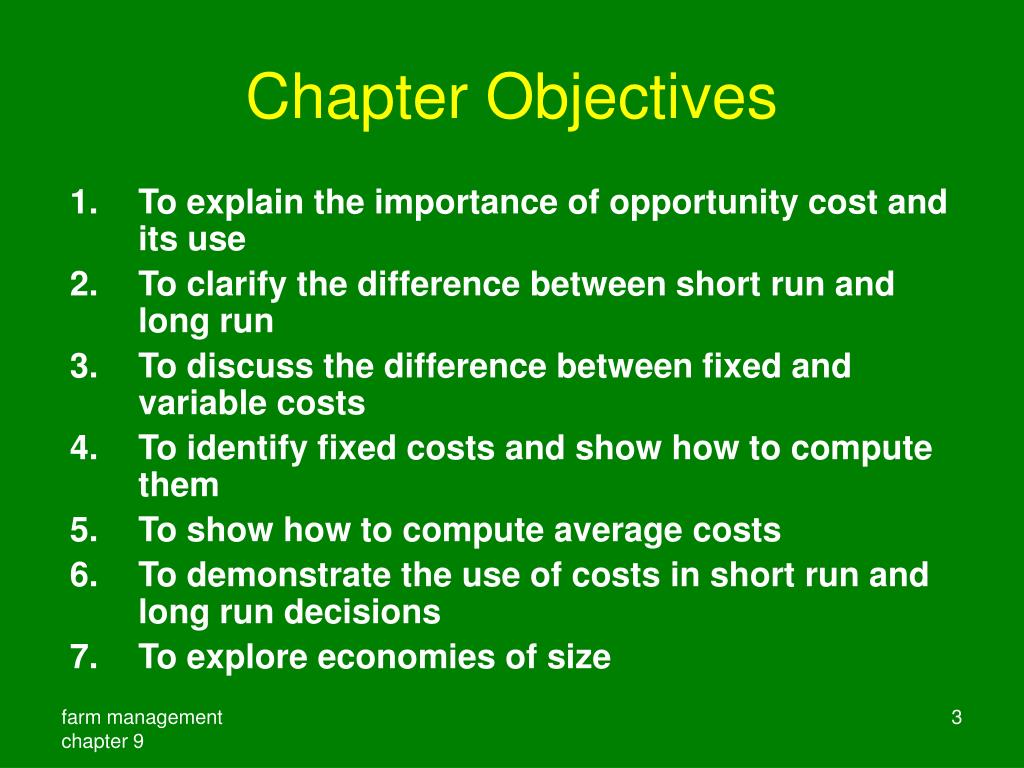 Chapter Objectives

1. To explain the importance of opportunity cost and its use
2. To clarify the difference between short run and long run
3. To discuss the difference between fixed and variable costs
4. To identify fixed costs and show how to compute them
5. To show how to compute average costs
6. To demonstrate the use of costs in short run and long run decisions
7. To explore economies of size

farm management
chapter 9

3